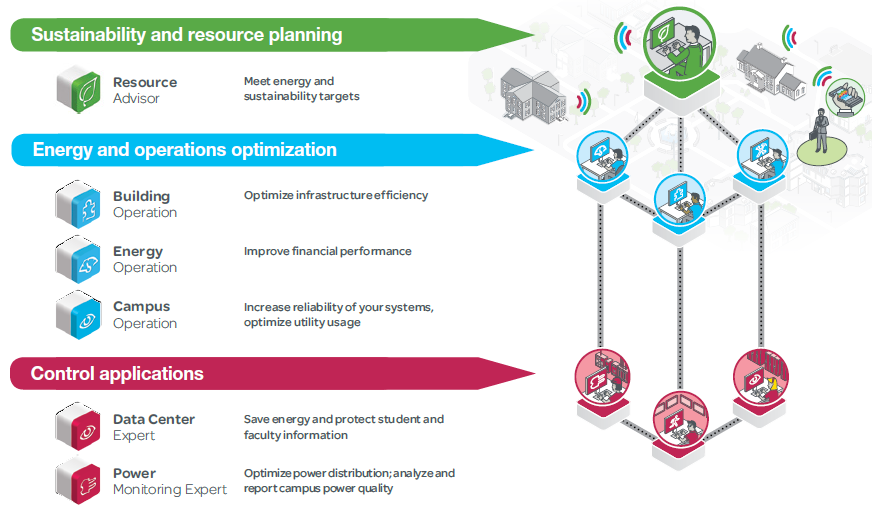 Sustainability and resource planning

Resource Advisor

Meet energy and sustainability targets

Energy and operations optimization

Building Operation

Optimize infrastructure efficiency

Energy Operation

Improve financial performance

Campus Operation

Increase reliability of your systems, optimize utility usage

Control applications

Data Center Expert

Save energy and protect student and faculty information

Power Monitoring Expert

Optimize power distribution; analyze and report campus power quality